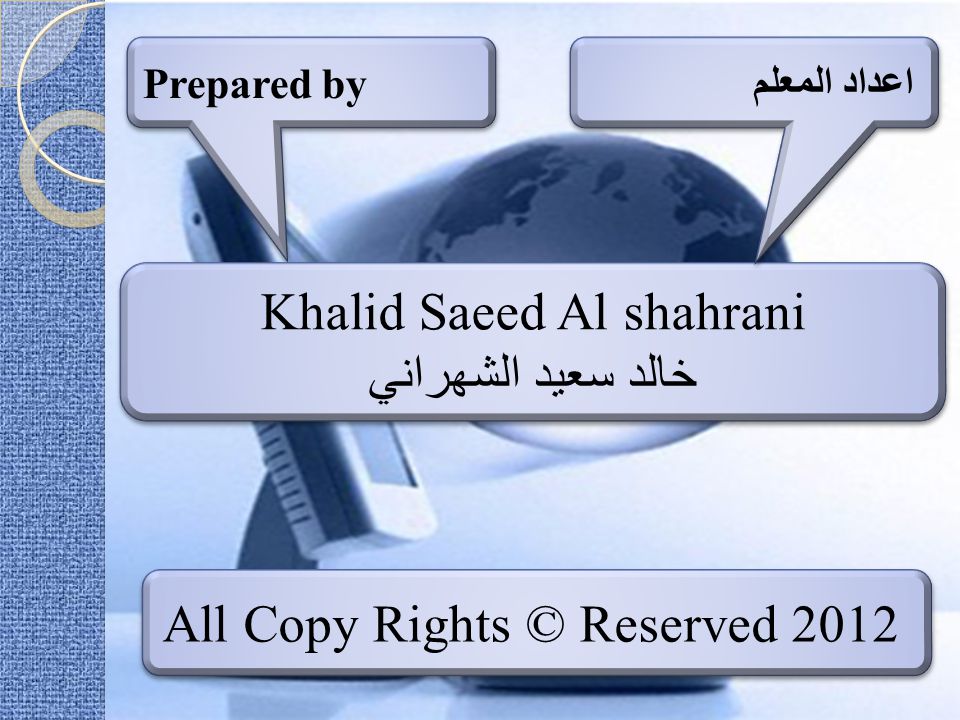 Prepared by

اعداد المعلم

Khalid Saeed Al shahrani
خالد سعيد الشهراني

All Copy Rights © Reserved 2012